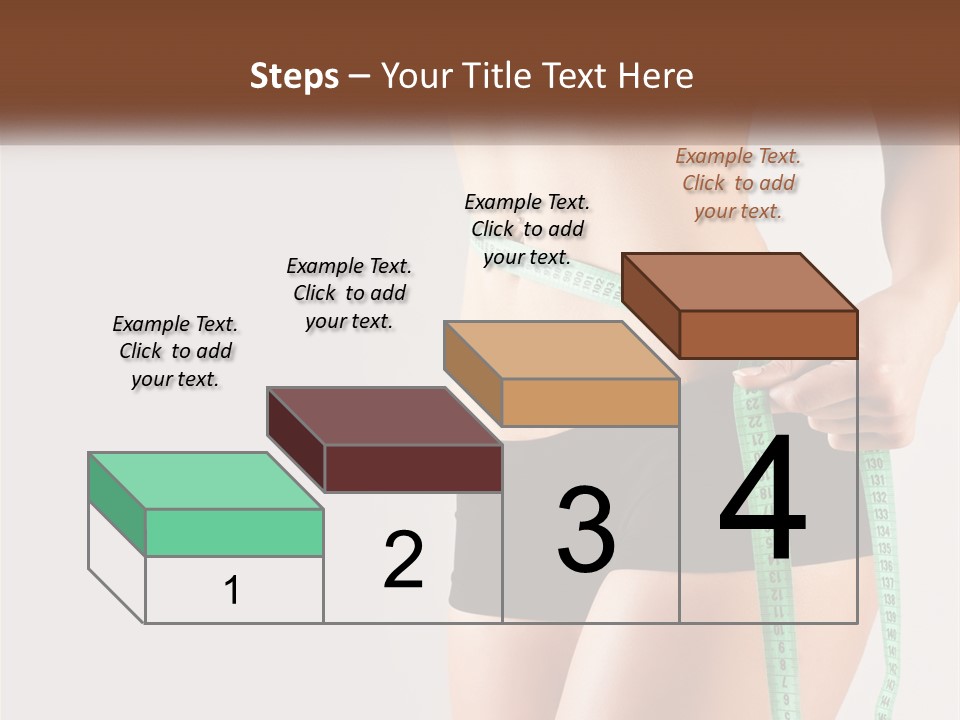 Steps – Your Title Text Here

Example Text. Click to add your text.

Example Text. Click to add your text.

Example Text. Click to add your text.

Example Text. Click to add your text.

1

2

3

4